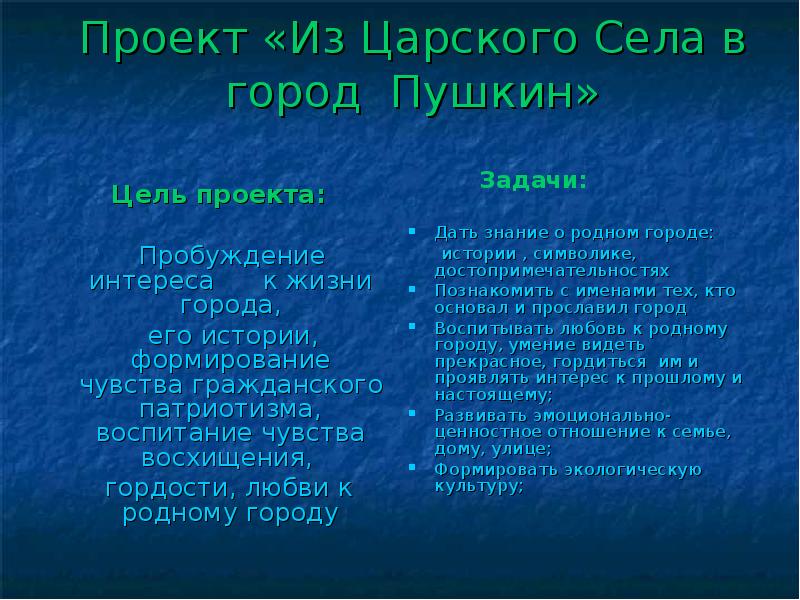 Проект «Из Царского Села в город Пушкин»

Цель проекта:

Пробуждение интереса к жизни города,

его истории, формирование чувства гражданского патриотизма, воспитание чувства восхищения,

гордости, любви к родному городу

Задачи:

- Дать знание о родном городе: истории , символике, достопримечательностях
- Познакомить с именами тех, кто основал и прославил город
- Воспитывать любовь к родному городу, умение видеть прекрасное, гордиться им и проявлять интерес к прошлому и настоящему;
- Развивать эмоционально-ценностное отношение к семье, дому, улице;
- Формировать экологическую культуру;